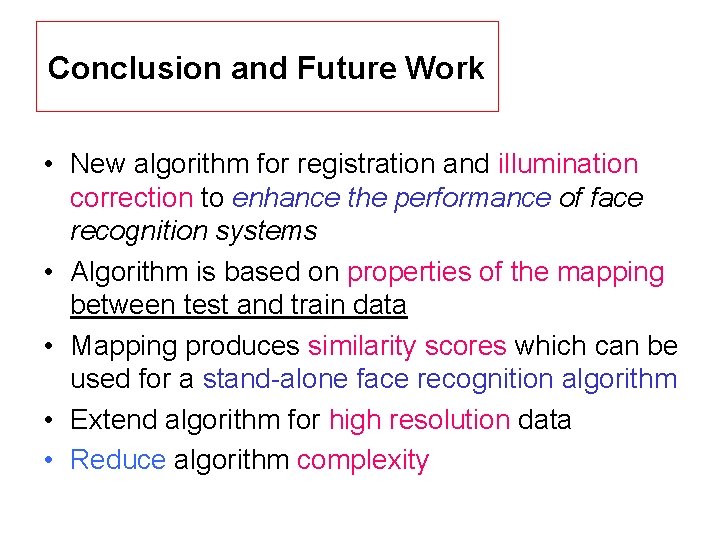 Conclusion and Future Work

• New algorithm for registration and illumination correction to enhance the performance of face recognition systems

• Algorithm is based on properties of the mapping between test and train data

• Mapping produces similarity scores which can be used for a stand-alone face recognition algorithm

• Extend algorithm for high resolution data

• Reduce algorithm complexity